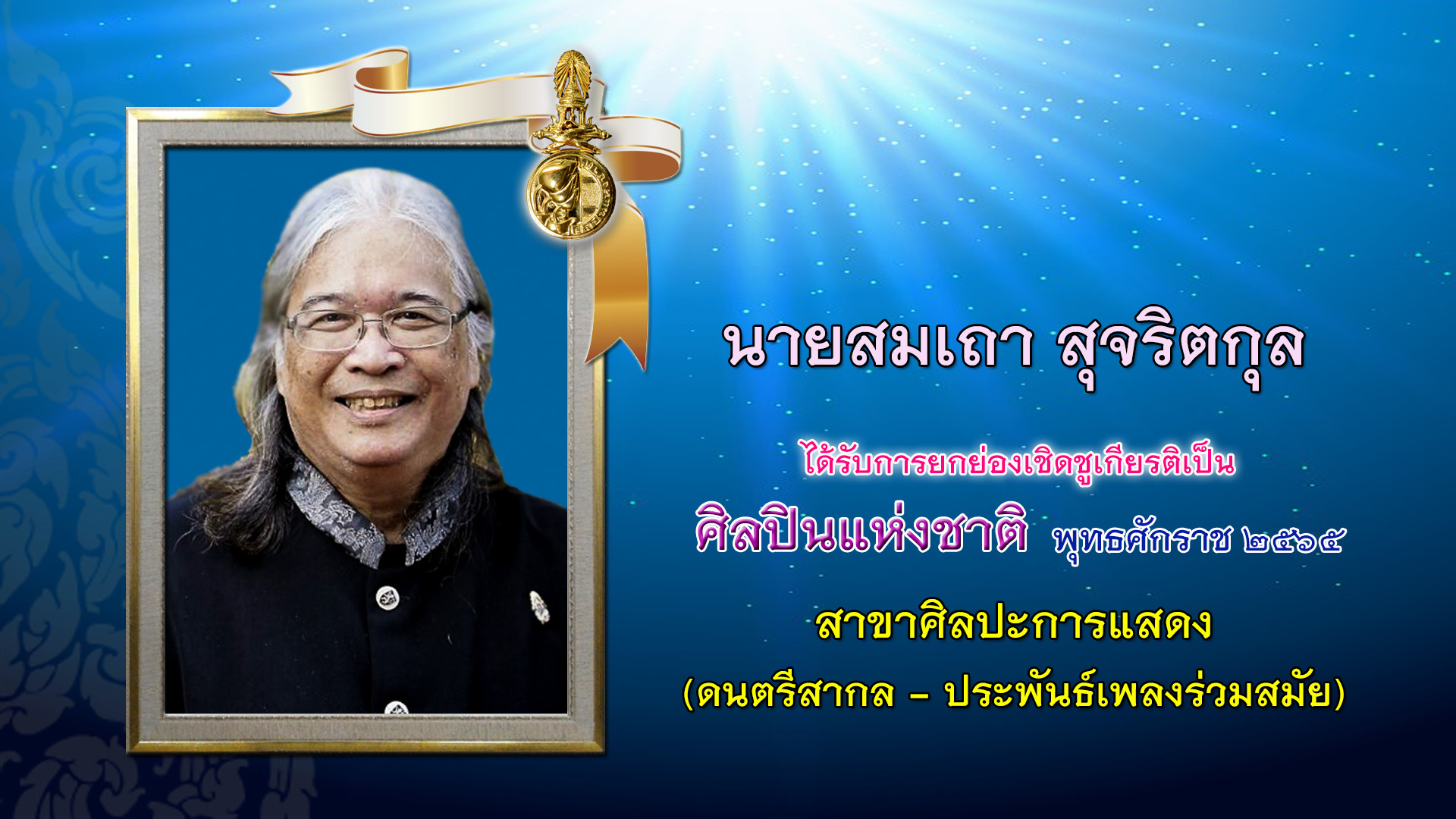 นายสมเถา สุจริตกุล

ได้รับการยกย่องเชิดชูเกียรติเป็น

ศิลปินแห่งชาติ พุทธศักราช ๒๕๖๕

สาขาศิลปะการแสดง

(ดนตรีสากล – ประพันธ์เพลงร่วมสมัย)